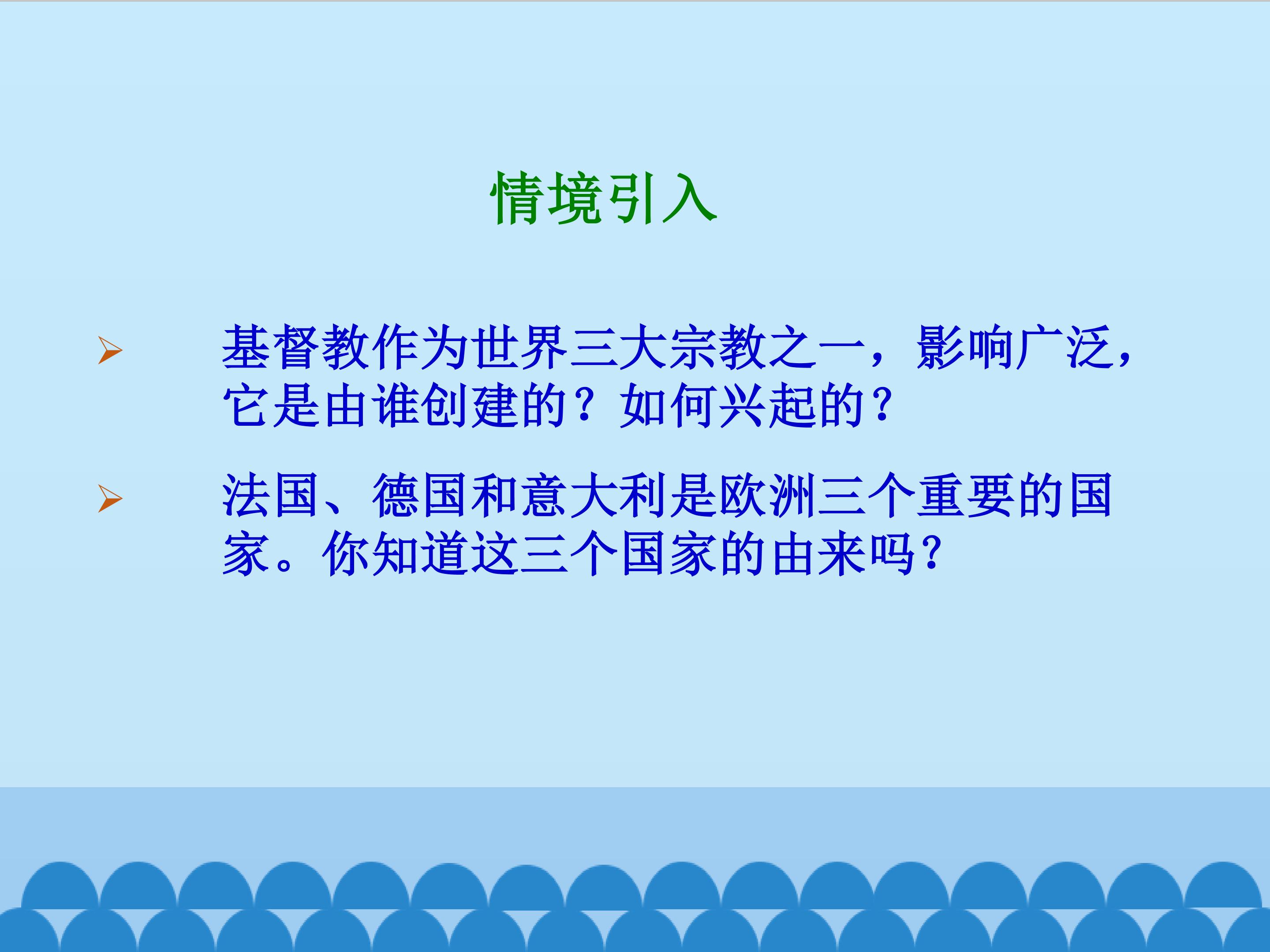 情境引入

➢ 基督教作为世界三大宗教之一，影响广泛，它是由谁创建的？如何兴起的？

➢ 法国、德国和意大利是欧洲三个重要的国家。你知道这三个国家的由来吗？